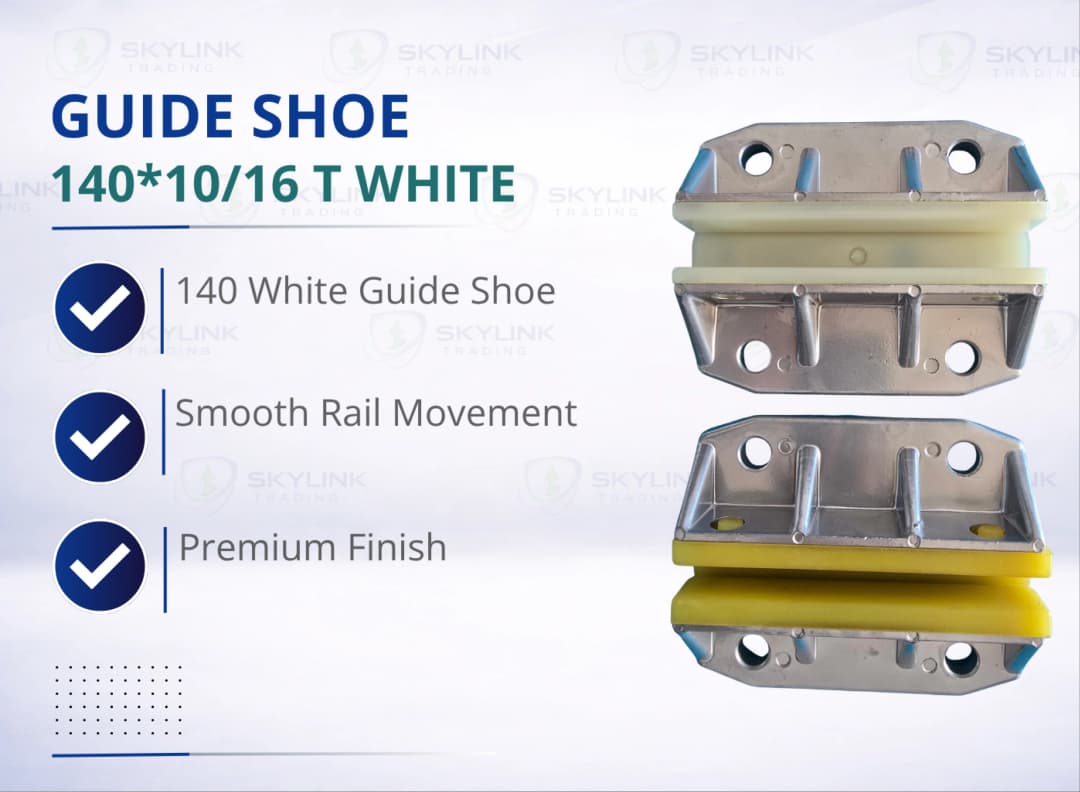 SKYLINK TRADING

GUIDE SHOE
140*10/16 T WHITE

140 White Guide Shoe

Smooth Rail Movement

Premium Finish